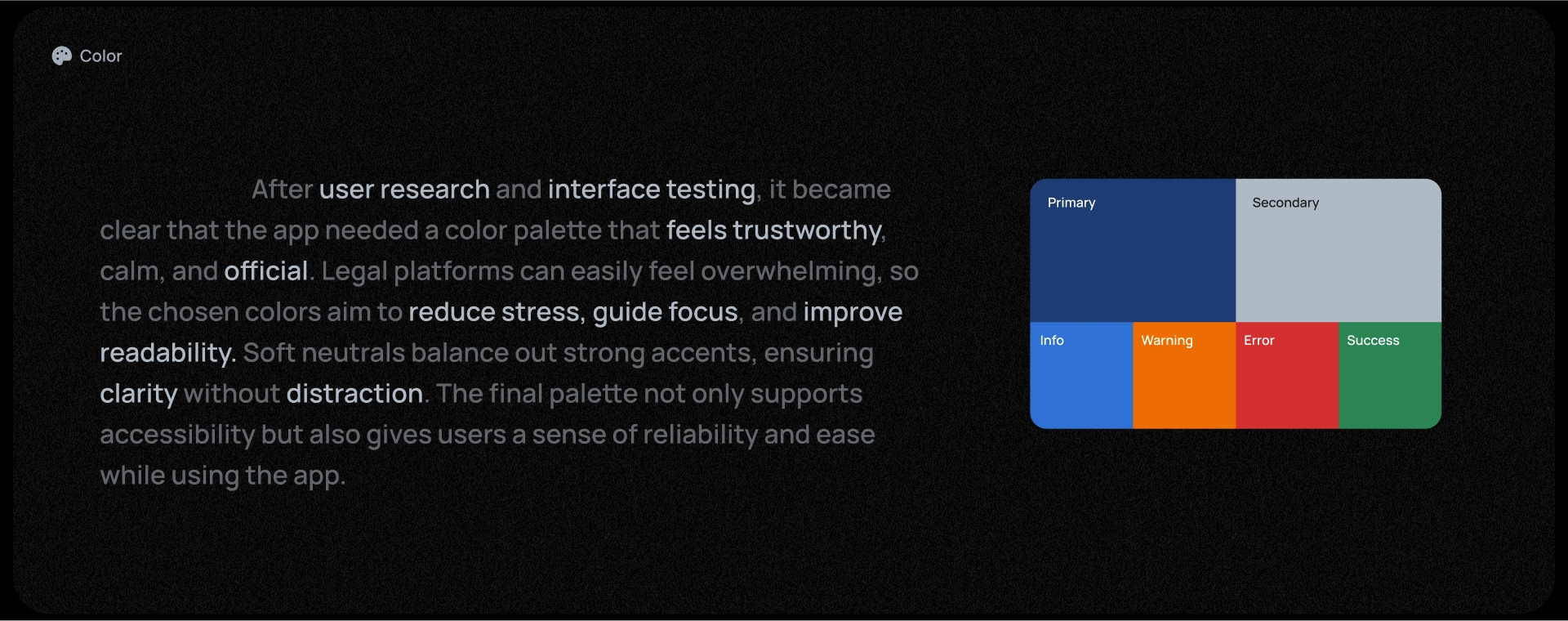 Color

After user research and interface testing, it became clear that the app needed a color palette that feels trustworthy, calm, and official. Legal platforms can easily feel overwhelming, so the chosen colors aim to reduce stress, guide focus, and improve readability. Soft neutrals balance out strong accents, ensuring clarity without distraction. The final palette not only supports accessibility but also gives users a sense of reliability and ease while using the app.

Primary
Secondary
Info
Warning
Error
Success